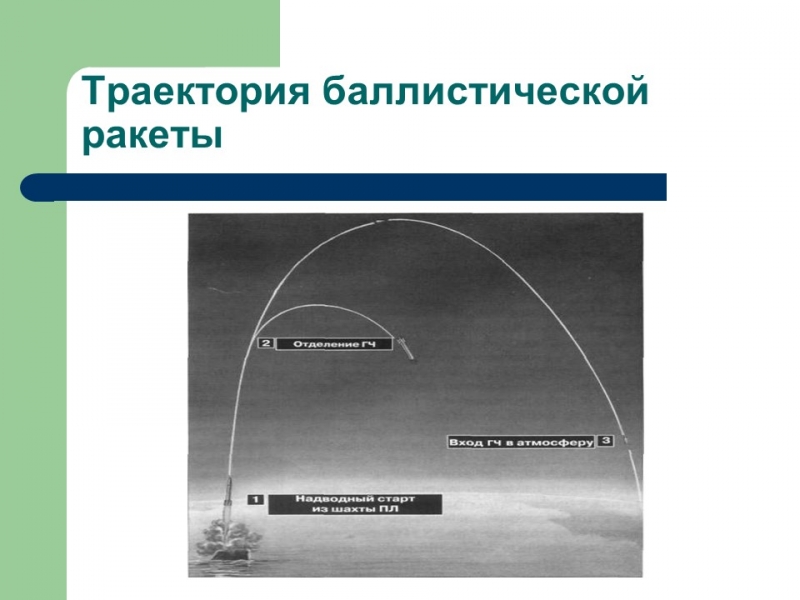 Траектория баллистической ракеты

2 Отделение ГЧ

Вход ГЧ в атмосферу 3

1 Надводный старт из шахты ПЛ